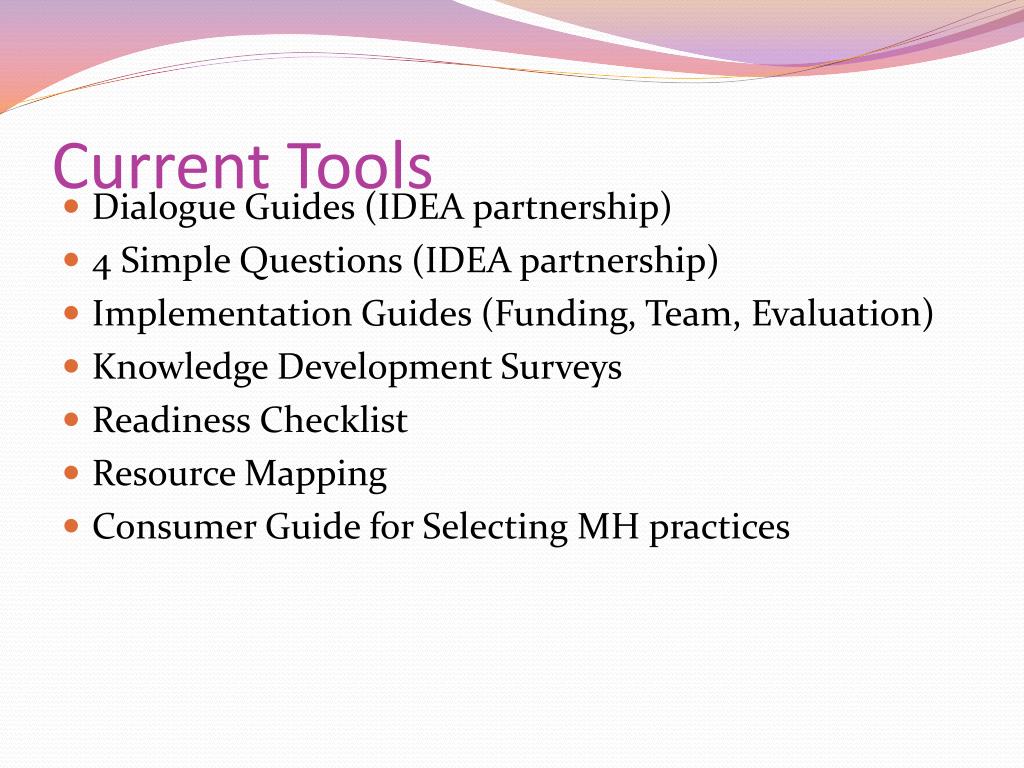 Current Tools

- Dialogue Guides (IDEA partnership)
- 4 Simple Questions (IDEA partnership)
- Implementation Guides (Funding, Team, Evaluation)
- Knowledge Development Surveys
- Readiness Checklist
- Resource Mapping
- Consumer Guide for Selecting MH practices